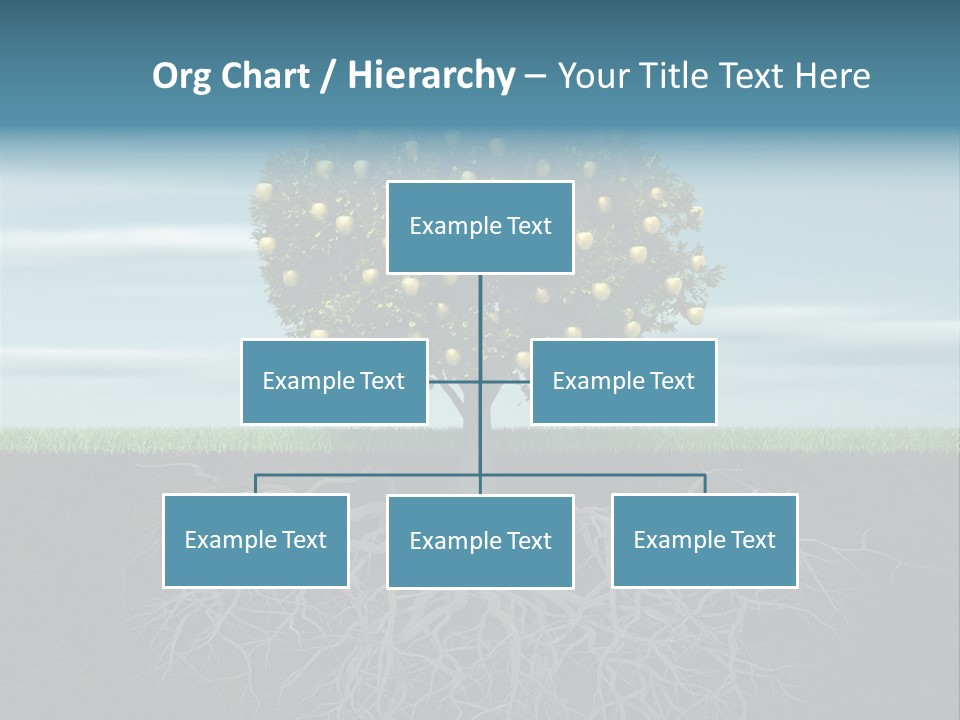 Org Chart / Hierarchy – Your Title Text Here

Example Text

Example Text

Example Text

Example Text

Example Text

Example Text